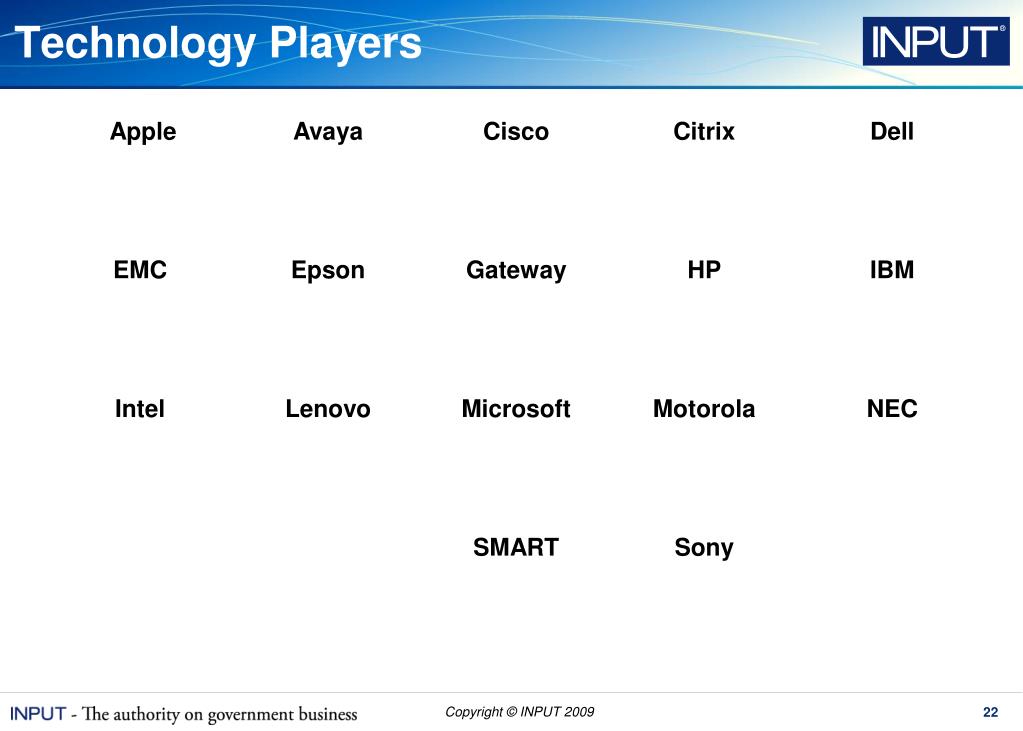 Technology Players

INPUT®

Apple Avaya Cisco Citrix Dell

EMC Epson Gateway HP IBM

Intel Lenovo Microsoft Motorola NEC

SMART Sony

INPUT - The authority on government business

Copyright © INPUT 2009

22